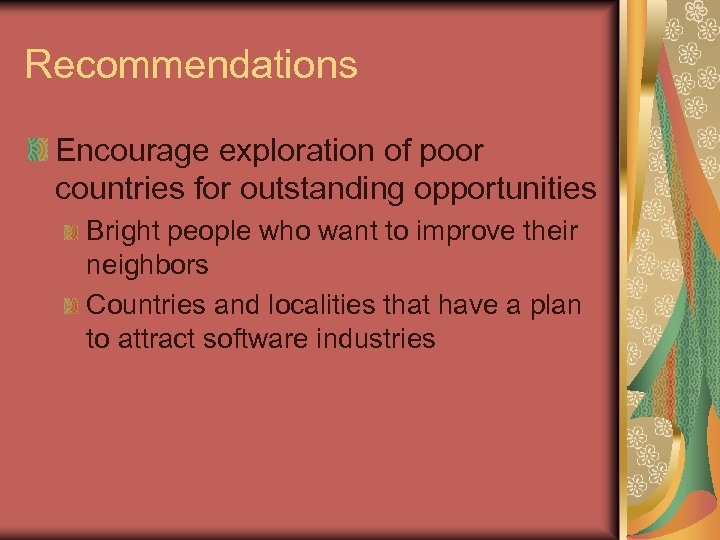 Recommendations

Encourage exploration of poor countries for outstanding opportunities

Bright people who want to improve their neighbors

Countries and localities that have a plan to attract software industries